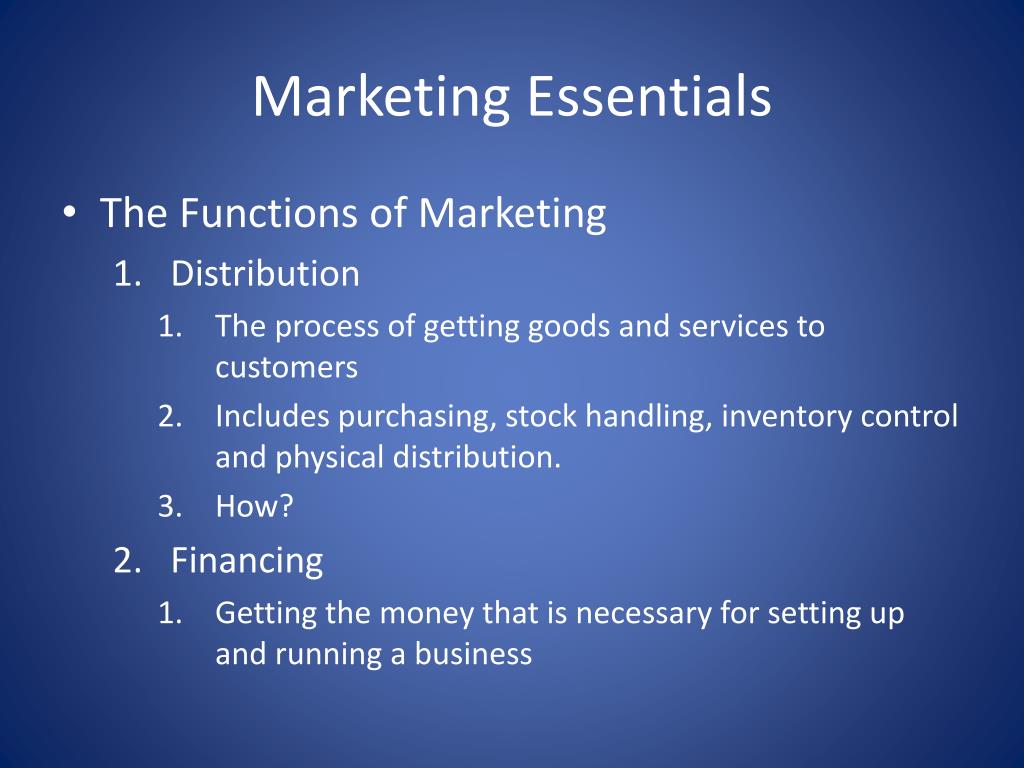 Marketing Essentials

• The Functions of Marketing
1. Distribution
1. The process of getting goods and services to customers
2. Includes purchasing, stock handling, inventory control and physical distribution.
3. How?
2. Financing
1. Getting the money that is necessary for setting up and running a business